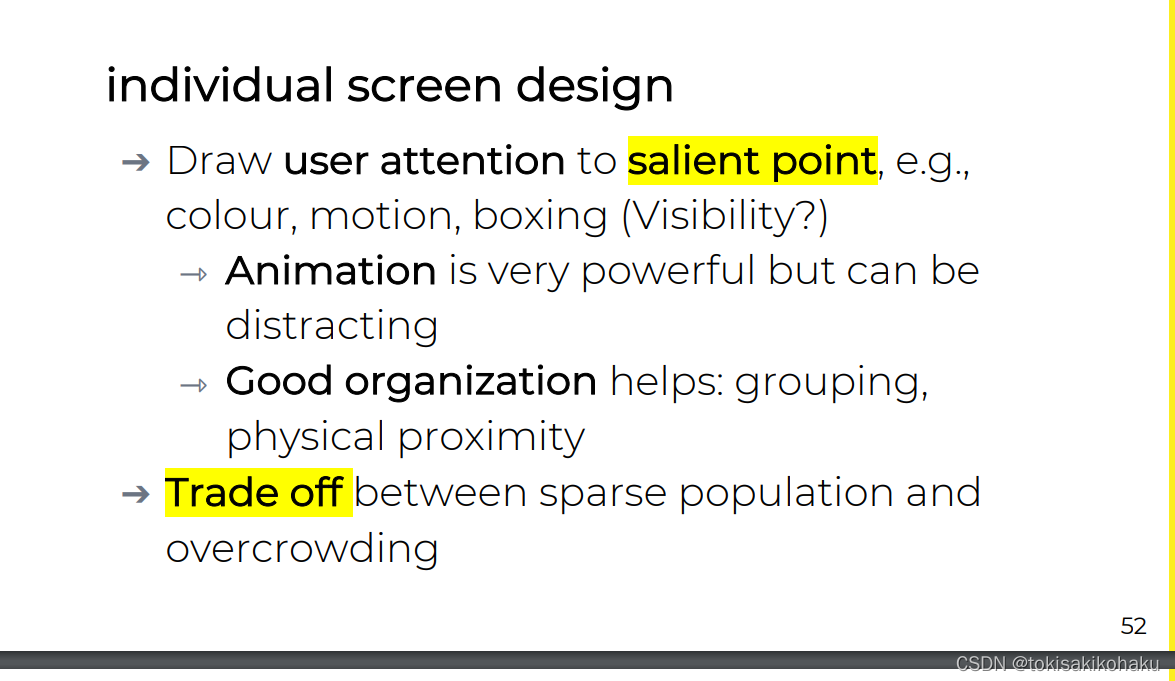 individual screen design

➔ Draw user attention to salient point, e.g., colour, motion, boxing (Visibility?)

→ Animation is very powerful but can be distracting

→ Good organization helps: grouping, physical proximity

➔ Trade off between sparse population and overcrowding

52

CSDN @tokisakikohaku